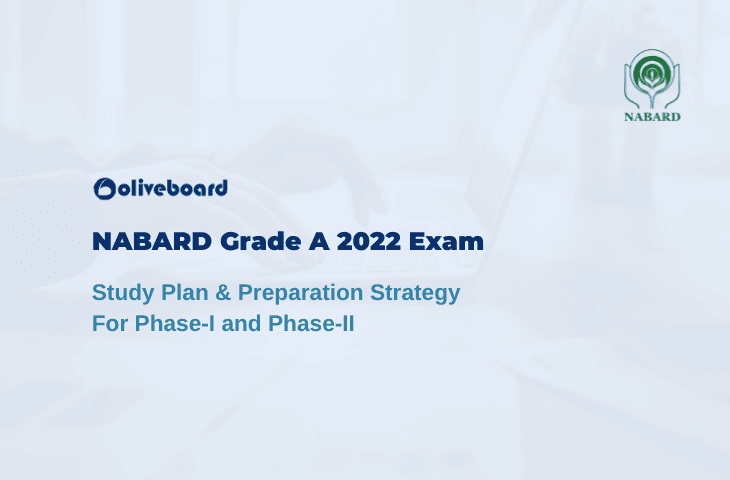 NABARD

oliveboard

NABARD Grade A 2022 Exam

Study Plan & Preparation Strategy For Phase-I and Phase-II